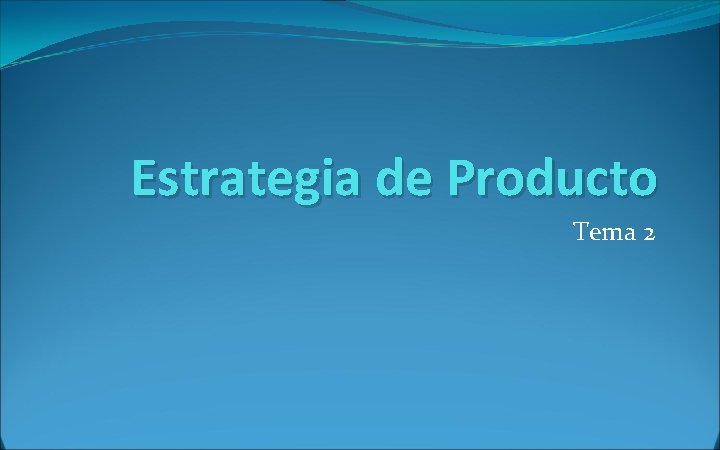 Estrategia de Producto

Tema 2